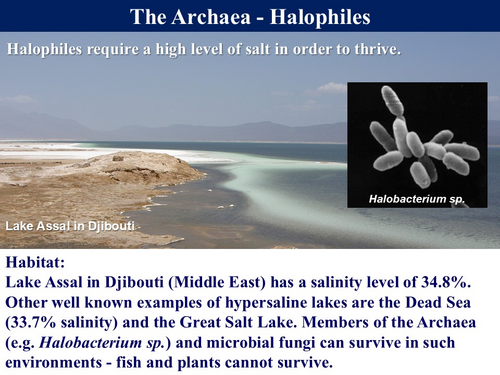 The Archaea - Halophiles

Halophiles require a high level of salt in order to thrive.

Halobacterium sp.

Lake Assal in Djibouti

Habitat:
Lake Assal in Djibouti (Middle East) has a salinity level of 34.8%. Other well known examples of hypersaline lakes are the Dead Sea (33.7% salinity) and the Great Salt Lake. Members of the Archaea (e.g. Halobacterium sp.) and microbial fungi can survive in such environments - fish and plants cannot survive.